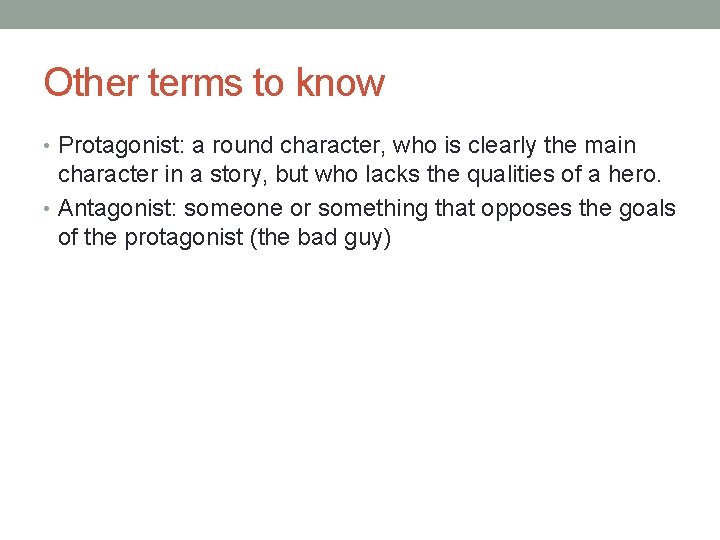 Other terms to know

• Protagonist: a round character, who is clearly the main character in a story, but who lacks the qualities of a hero.
• Antagonist: someone or something that opposes the goals of the protagonist (the bad guy)